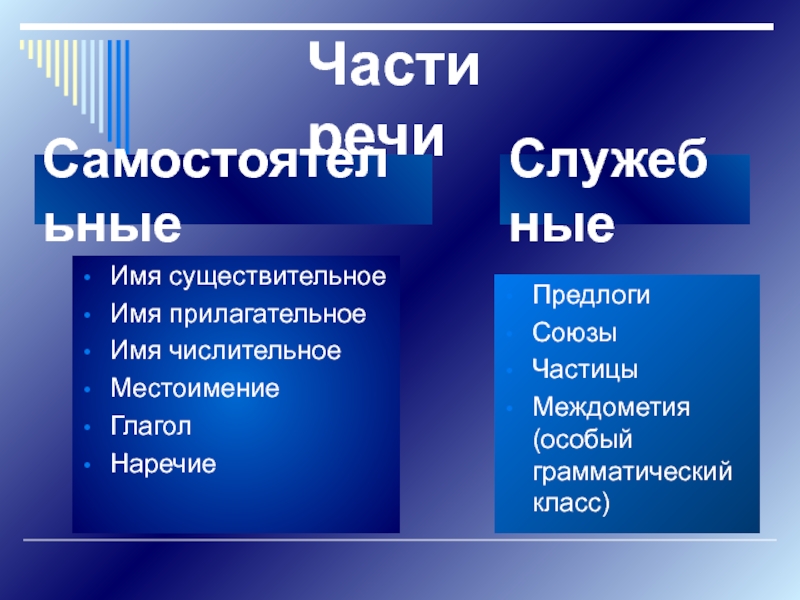 Части речи

Самостоятельные

- Имя существительное
- Имя прилагательное
- Имя числительное
- Местоимение
- Глагол
- Наречие

Служебные

- Предлоги
- Союзы
- Частицы
- Междометия (особый грамматический класс)